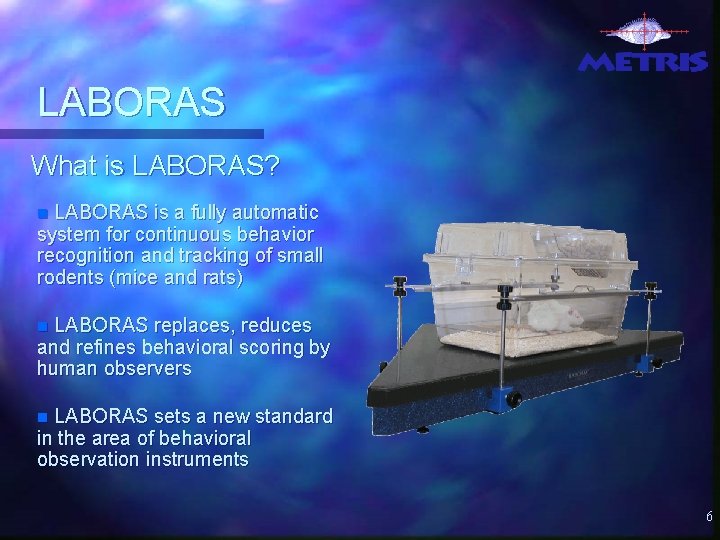 METRIS

LABORAS

What is LABORAS?

■ LABORAS is a fully automatic system for continuous behavior recognition and tracking of small rodents (mice and rats)

■ LABORAS replaces, reduces and refines behavioral scoring by human observers

■ LABORAS sets a new standard in the area of behavioral observation instruments

6